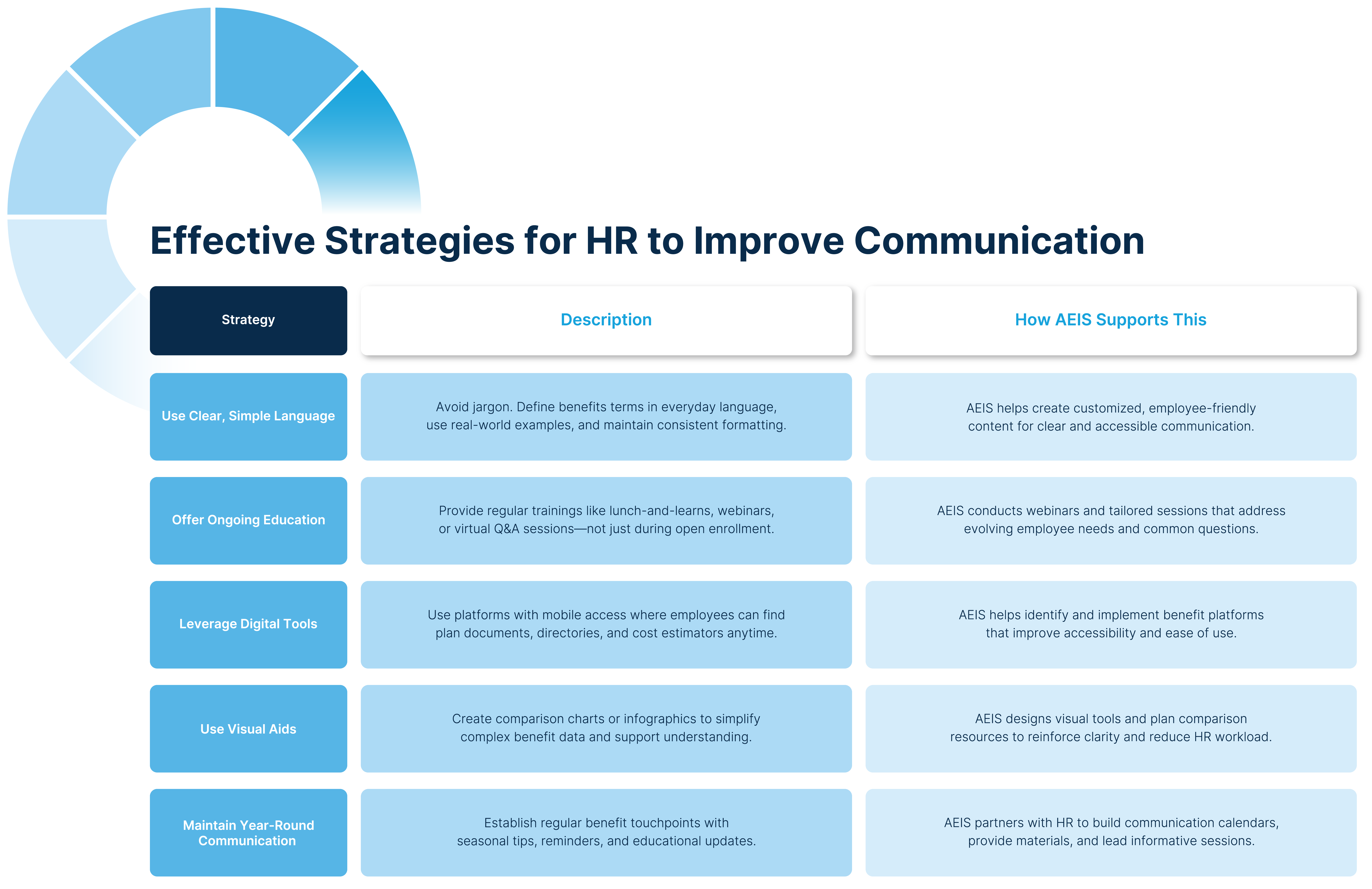 Effective Strategies for HR to Improve Communication

| Strategy | Description | How AEIS Supports This |
|---|---|---|
| Use Clear, Simple Language | Avoid jargon. Define benefits terms in everyday language, use real-world examples, and maintain consistent formatting. | AEIS helps create customized, employee-friendly content for clear and accessible communication. |
| Offer Ongoing Education | Provide regular trainings like lunch-and-learns, webinars, or virtual Q&A sessions—not just during open enrollment. | AEIS conducts webinars and tailored sessions that address evolving employee needs and common questions. |
| Leverage Digital Tools | Use platforms with mobile access where employees can find plan documents, directories, and cost estimators anytime. | AEIS helps identify and implement benefit platforms that improve accessibility and ease of use. |
| Use Visual Aids | Create comparison charts or infographics to simplify complex benefit data and support understanding. | AEIS designs visual tools and plan comparison resources to reinforce clarity and reduce HR workload. |
| Maintain Year-Round Communication | Establish regular benefit touchpoints with seasonal tips, reminders, and educational updates. | AEIS partners with HR to build communication calendars, provide materials, and lead informative sessions. |